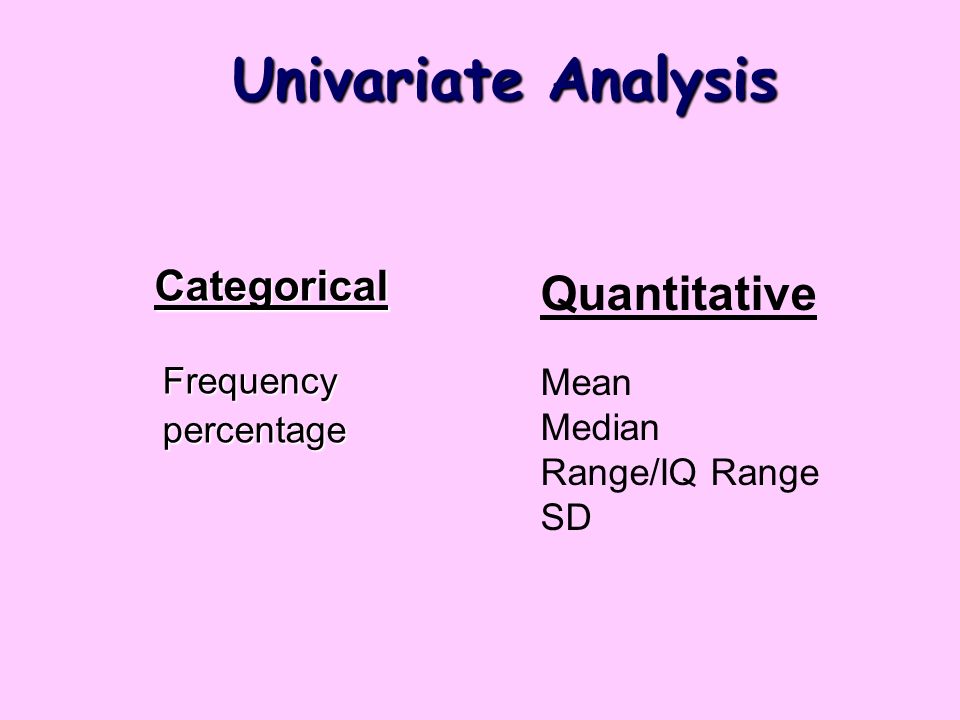 Univariate Analysis

Categorical

Frequency
percentage

Quantitative

Mean
Median
Range/IQ Range
SD